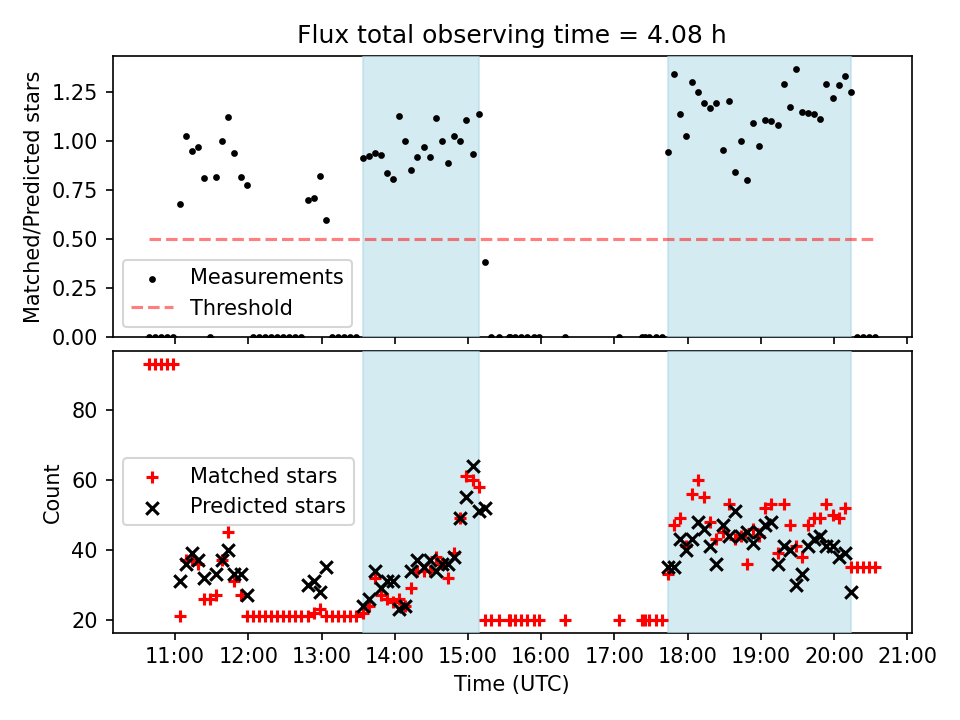 Flux total observing time = 4.08 h

Matched/Predicted stars

1.25
1.00
0.75
0.50
0.25
0.00

Measurements
Threshold

Count

80
60
40
20

Matched stars
Predicted stars

11:00 12:00 13:00 14:00 15:00 16:00 17:00 18:00 19:00 20:00 21:00

Time (UTC)